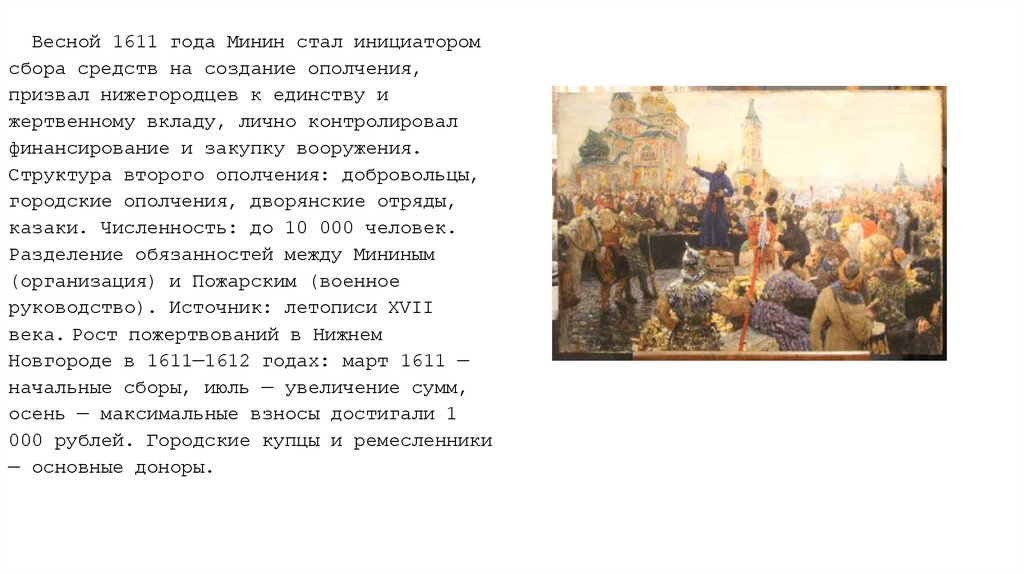 Весной 1611 года Минин стал инициатором сбора средств на создание ополчения, призвал нижегородцев к единству и жертвенному вкладу, лично контролировал финансирование и закупку вооружения. Структура второго ополчения: добровольцы, городские ополчения, дворянские отряды, казаки. Численность: до 10 000 человек. Разделение обязанностей между Мининым (организация) и Пожарским (военное руководство). Источник: летописи XVII века. Рост пожертвований в Нижнем Новгороде в 1611—1612 годах: март 1611 — начальные сборы, июль — увеличение сумм, осень — максимальные взносы достигали 1 000 рублей. Городские купцы и ремесленники — основные доноры.